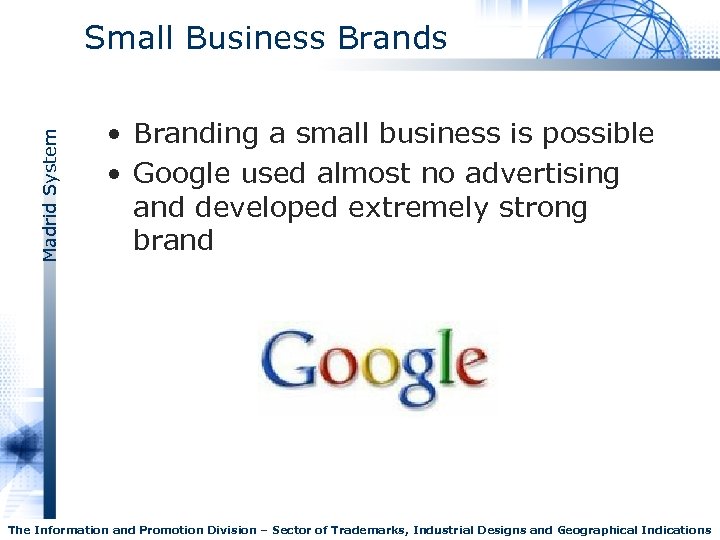 Small Business Brands

Madrid System

• Branding a small business is possible
• Google used almost no advertising and developed extremely strong brand

Google

The Information and Promotion Division – Sector of Trademarks, Industrial Designs and Geographical Indications